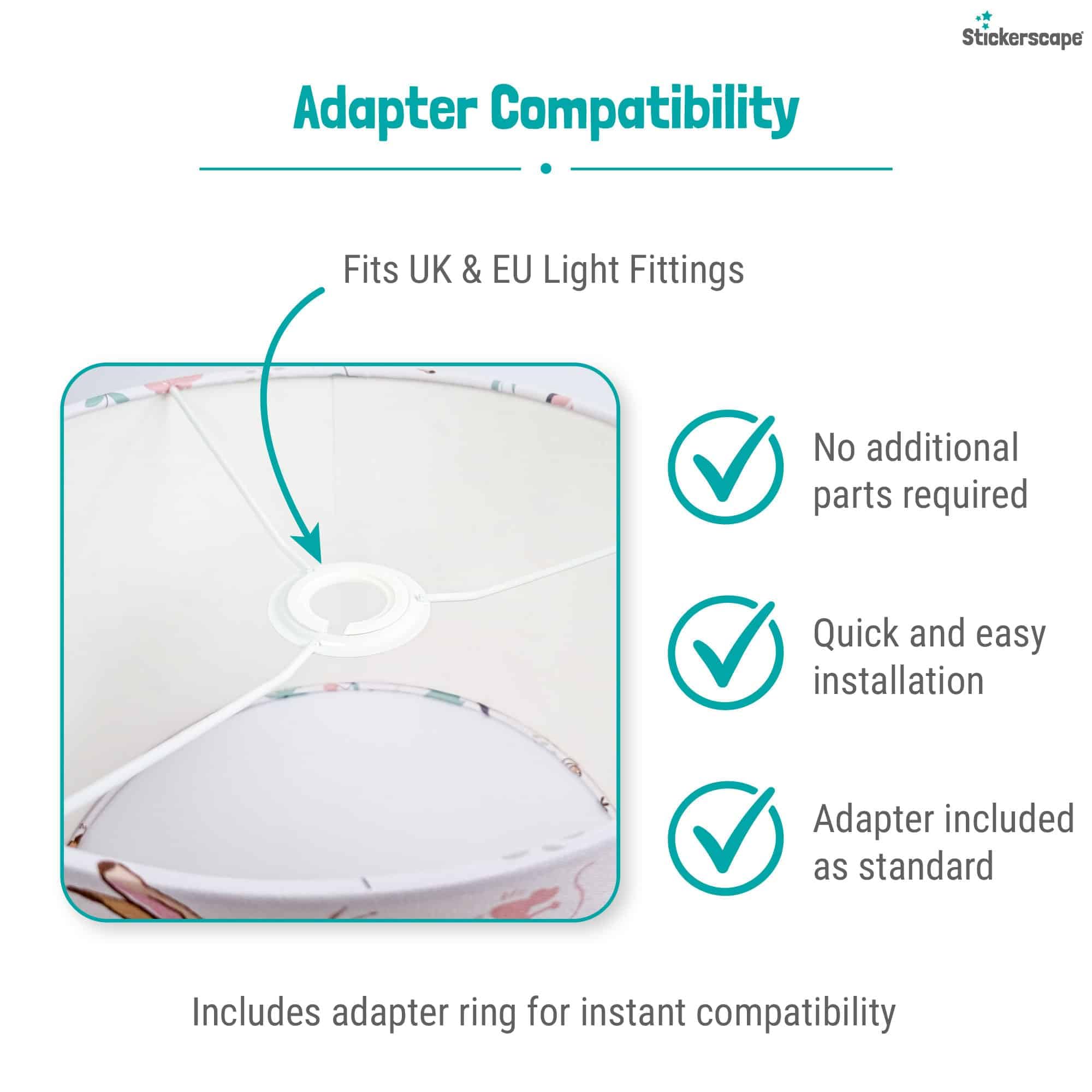 Stickerscape

Adapter Compatibility

Fits UK & EU Light Fittings

No additional parts required

Quick and easy installation

Adapter included as standard

Includes adapter ring for instant compatibility